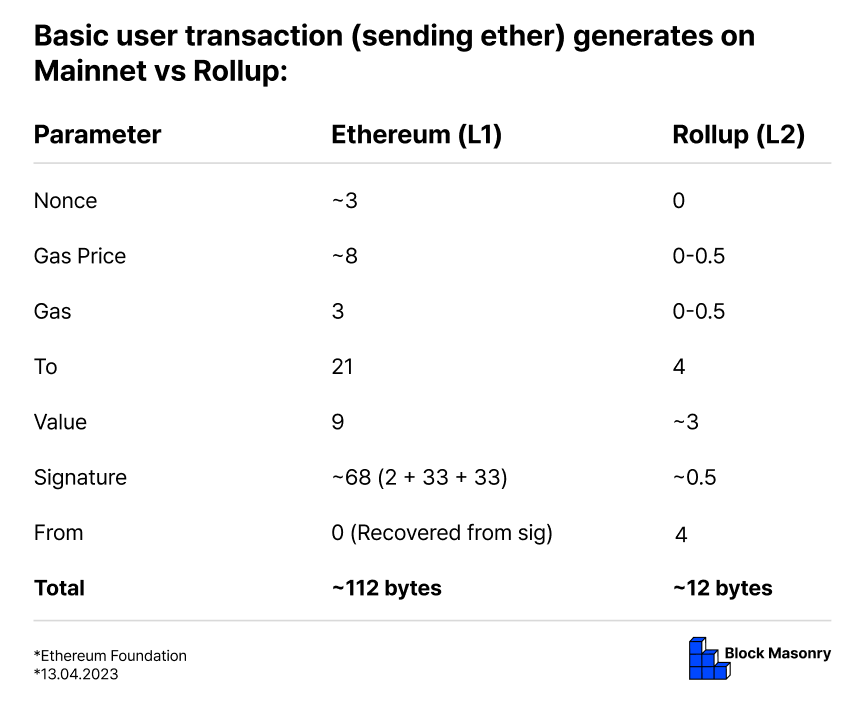 Basic user transaction (sending ether) generates on Mainnet vs Rollup:

| Parameter | Ethereum (L1) | Rollup (L2) |
|---|---|---|
| Nonce | ~3 | 0 |
| Gas Price | ~8 | 0-0.5 |
| Gas | 3 | 0-0.5 |
| To | 21 | 4 |
| Value | 9 | ~3 |
| Signature | ~68 (2 + 33 + 33) | ~0.5 |
| From | 0 (Recovered from sig) | 4 |
| **Total** | **~112 bytes** | **~12 bytes** |

*Ethereum Foundation
*13.04.2023

Block Masonry